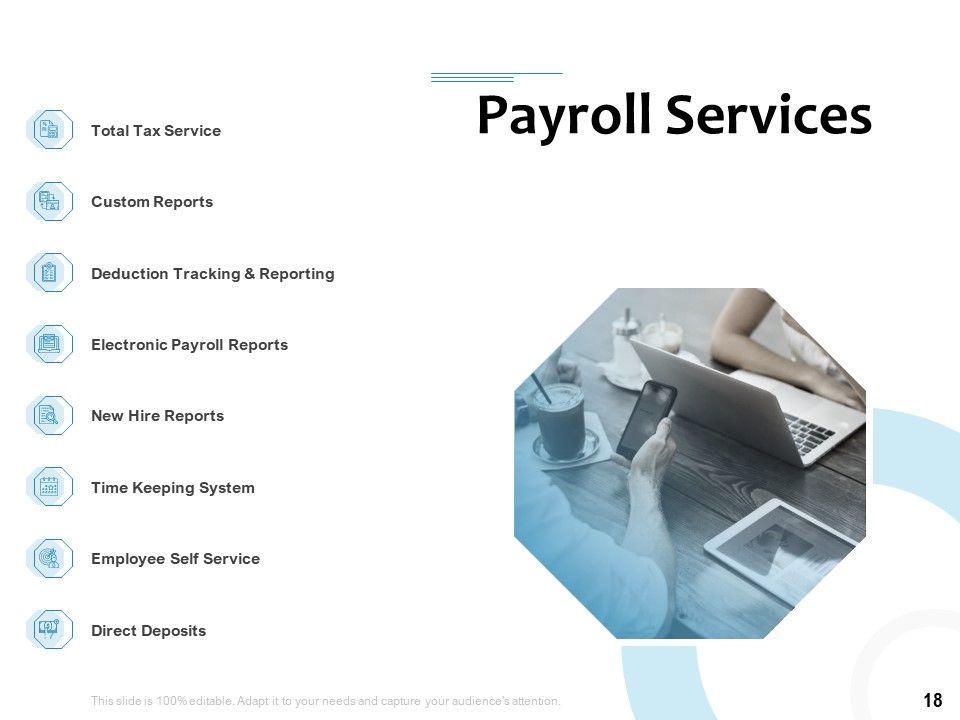 Payroll Services

Total Tax Service

Custom Reports

Deduction Tracking & Reporting

Electronic Payroll Reports

New Hire Reports

Time Keeping System

Employee Self Service

Direct Deposits

This slide is 100% editable. Adapt it to your needs and capture your audience's attention.

18